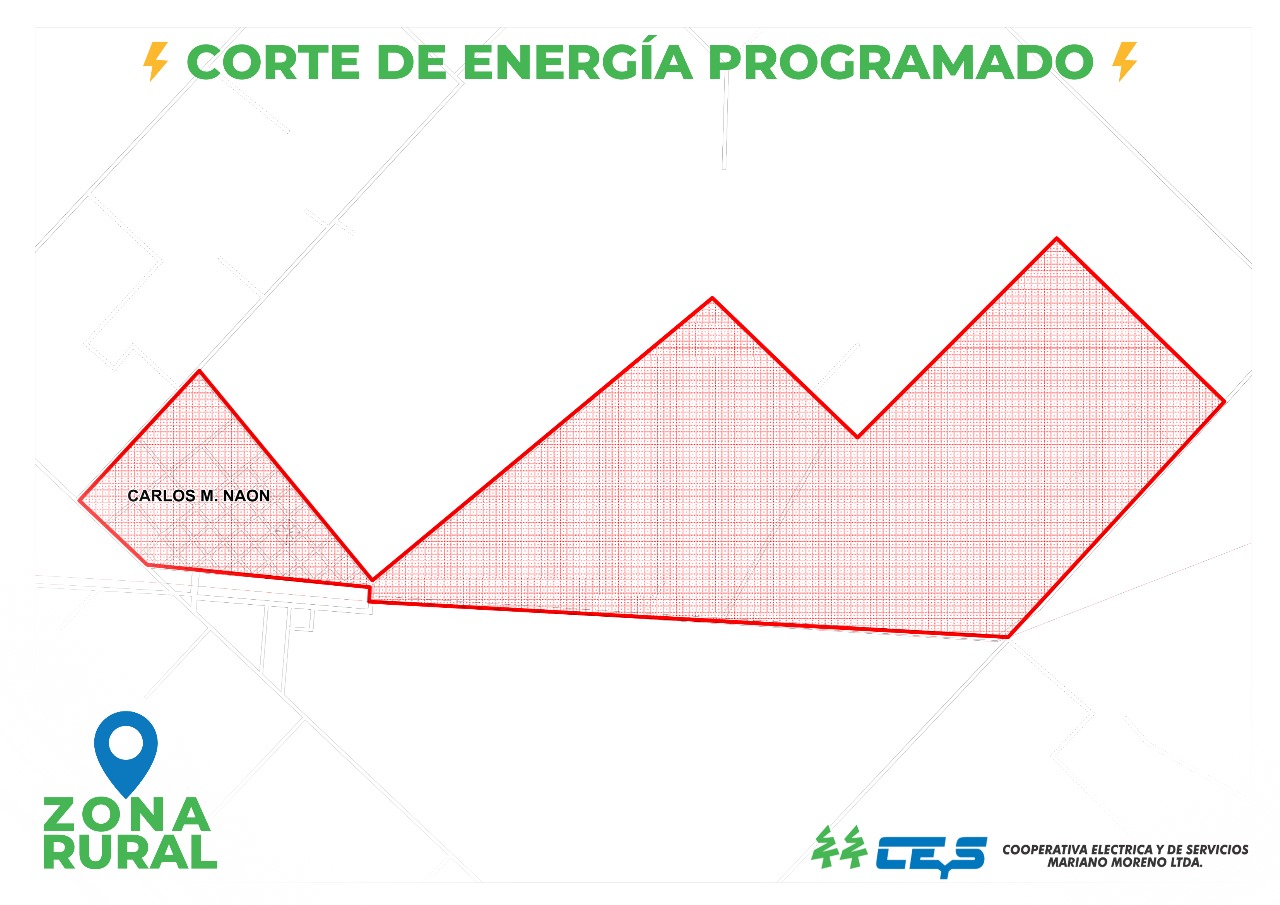 CORTE DE ENERGÍA PROGRAMADO

CARLOS M. NAON

ZONA RURAL

CEYS

COOPERATIVA ELECTRICA Y DE SERVICIOS MARIANO MORENO LTDA.